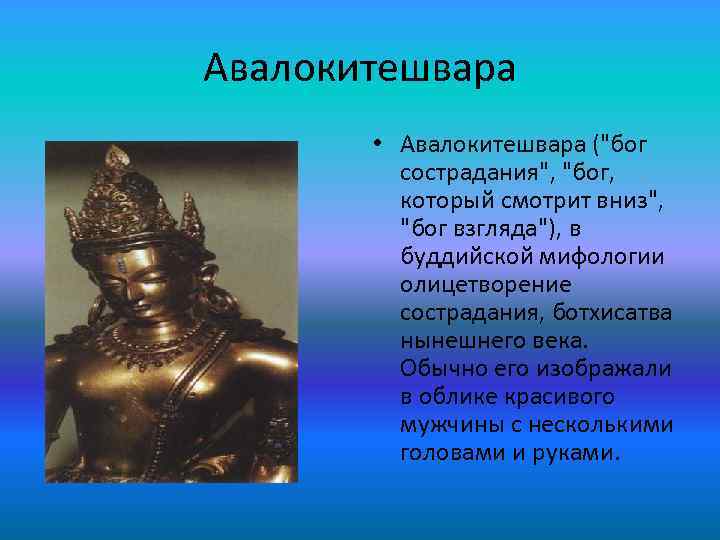 Авалокитешвара

• Авалокитешвара ("бог сострадания", "бог, который смотрит вниз", "бог взгляда"), в буддийской мифологии олицетворение сострадания, ботхисатва нынешнего века. Обычно его изображали в облике красивого мужчины с несколькими головами и руками.